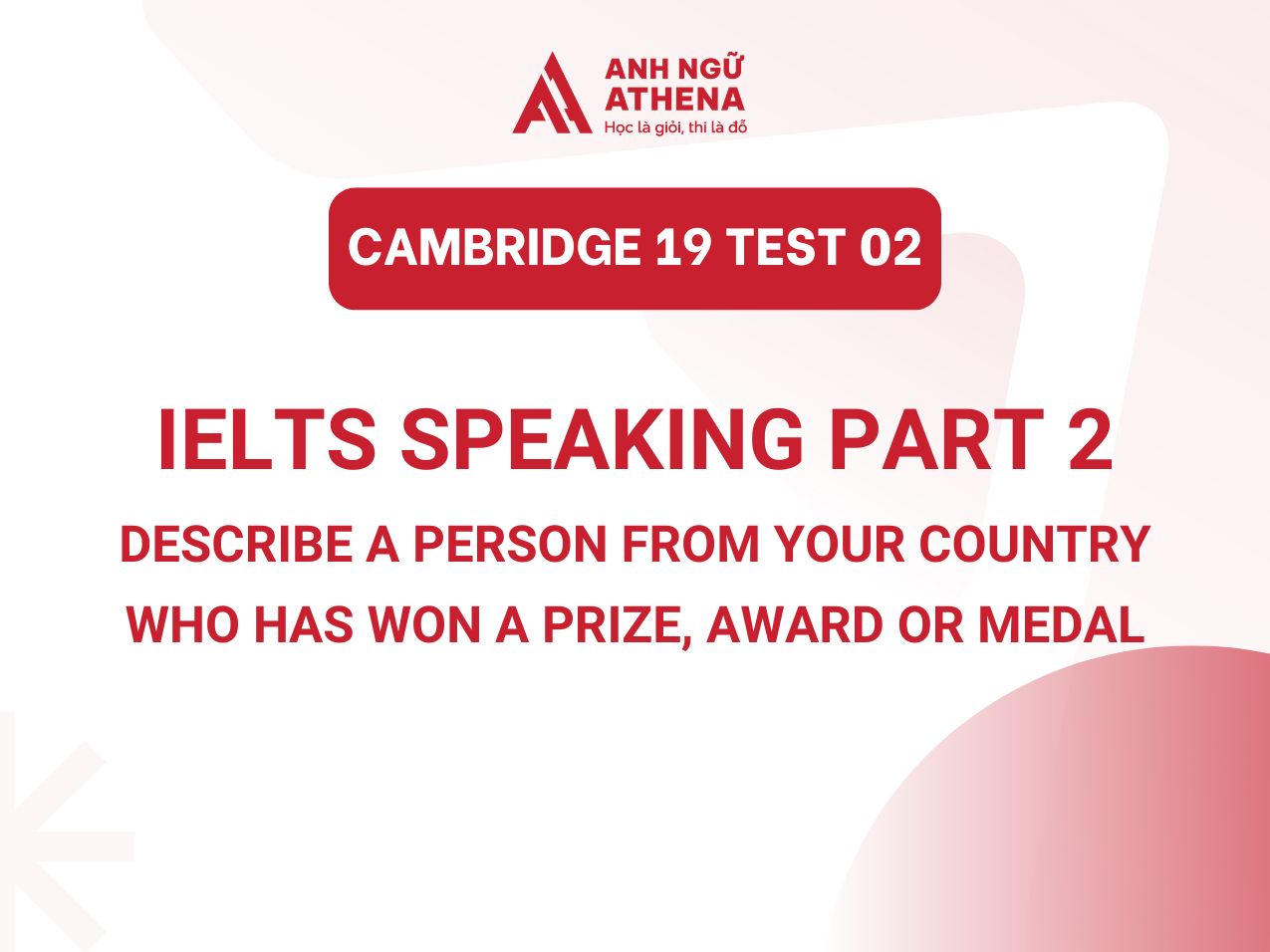 ANH NGỮ
ATHENA
Học là giỏi, thi là đỗ

CAMBRIDGE 19 TEST 02

IELTS SPEAKING PART 2

DESCRIBE A PERSON FROM YOUR COUNTRY WHO HAS WON A PRIZE, AWARD OR MEDAL